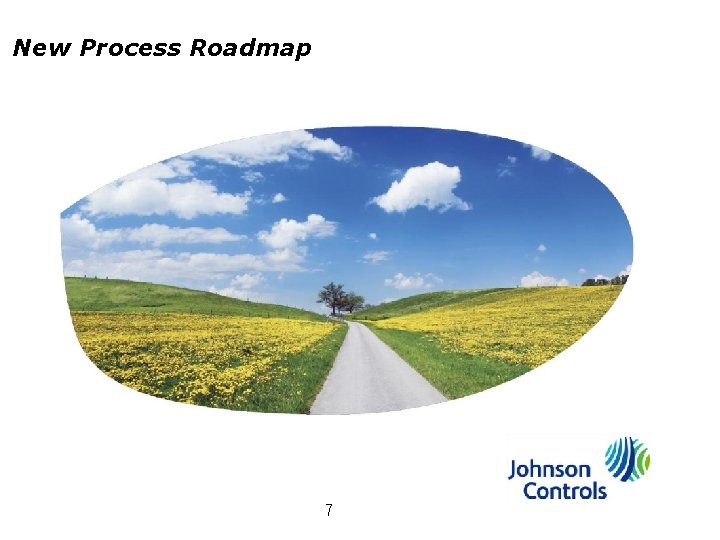 New Process Roadmap

Johnson Controls

7